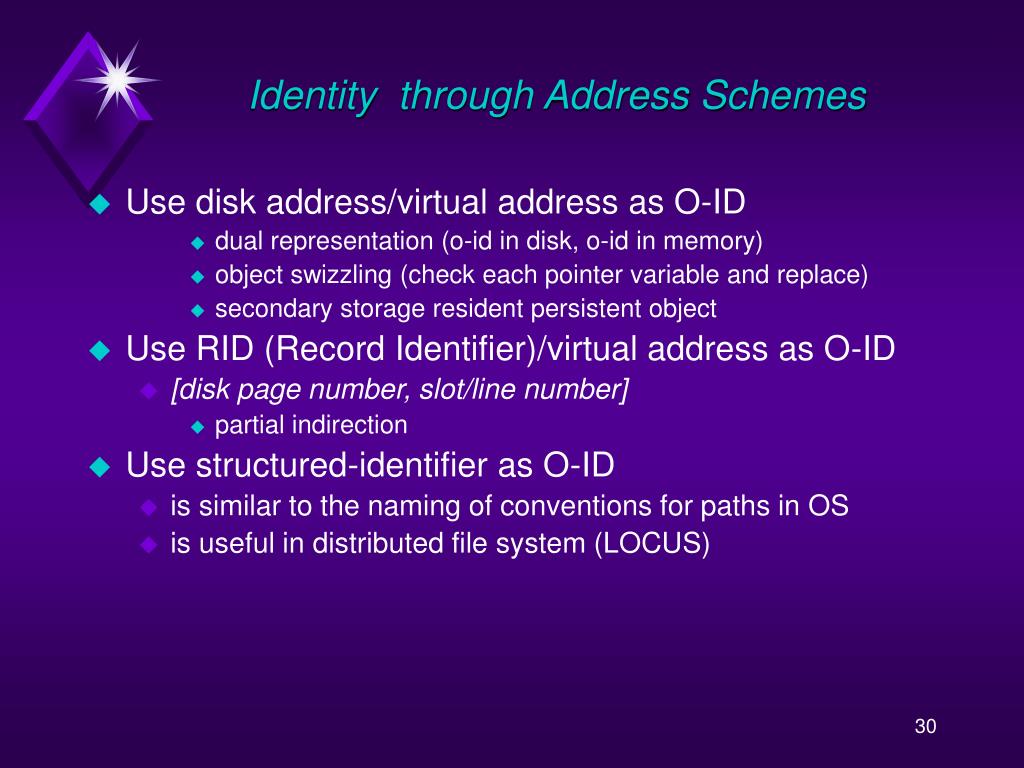 Identity  through Address Schemes

Use disk address/virtual address as O-ID

dual representation (o-id in disk, o-id in memory)

object swizzling (check each pointer variable and replace)

secondary storage resident persistent object

Use RID (Record Identifier)/virtual address as O-ID

[disk page number, slot/line number]

partial indirection

Use structured-identifier as O-ID

is similar to the naming of conventions for paths in OS

is useful in distributed file system (LOCUS)

30